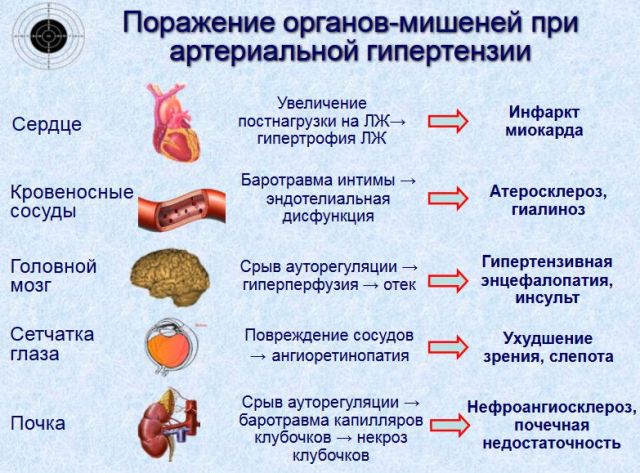 Поражение органов-мишеней при артериальной гипертензии

Сердце

Увеличение постнагрузки на ЛЖ→ гипертрофия ЛЖ

Инфаркт миокарда

Кровеносные сосуды

Баротравма интимы → эндотелиальная дисфункция

Атеросклероз, гиалиноз

Головной мозг

Срыв ауторегуляции → гиперперфузия → отек

Гипертензивная энцефалопатия, инсульт

Сетчатка глаза

Повреждение сосудов → ангиоретинопатия

Ухудшение зрения, слепота

Почка

Срыв ауторегуляции → баротравма капилляров клубочков → некроз клубочков

Нефроангиосклероз, почечная недостаточность